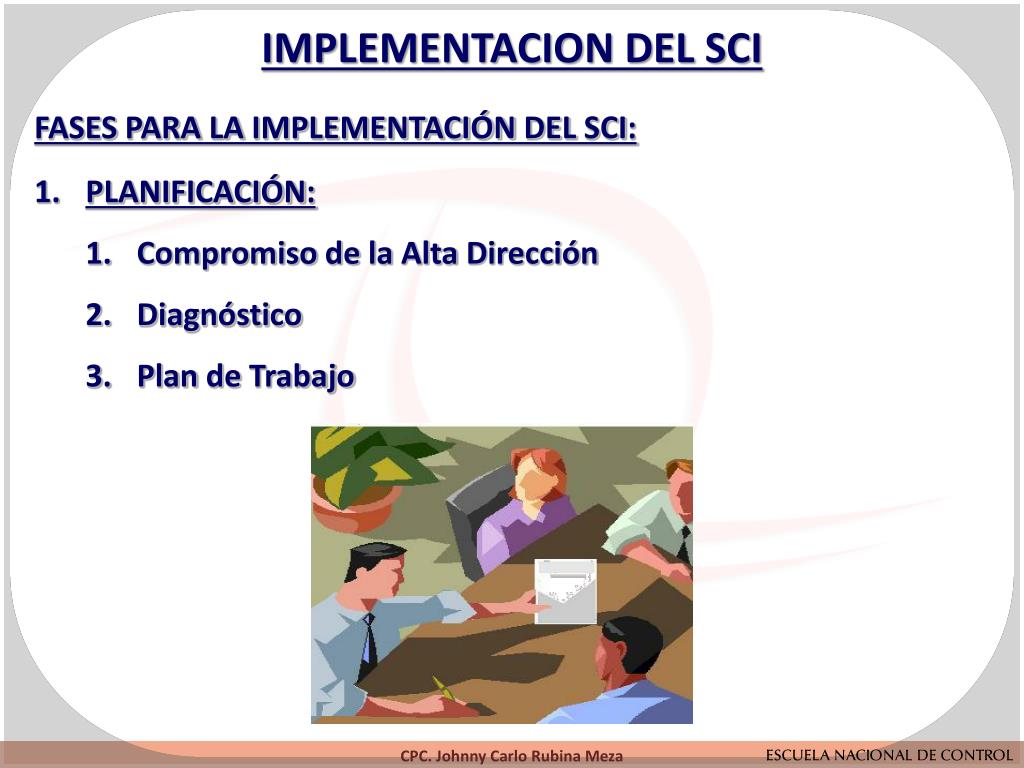 IMPLEMENTACION DEL SCI

FASES PARA LA IMPLEMENTACIÓN DEL SCI:

1. PLANIFICACIÓN:

1. Compromiso de la Alta Dirección

2. Diagnóstico

3. Plan de Trabajo

CPC. Johnny Carlo Rubina Meza

ESCUELA NACIONAL DE CONTROL